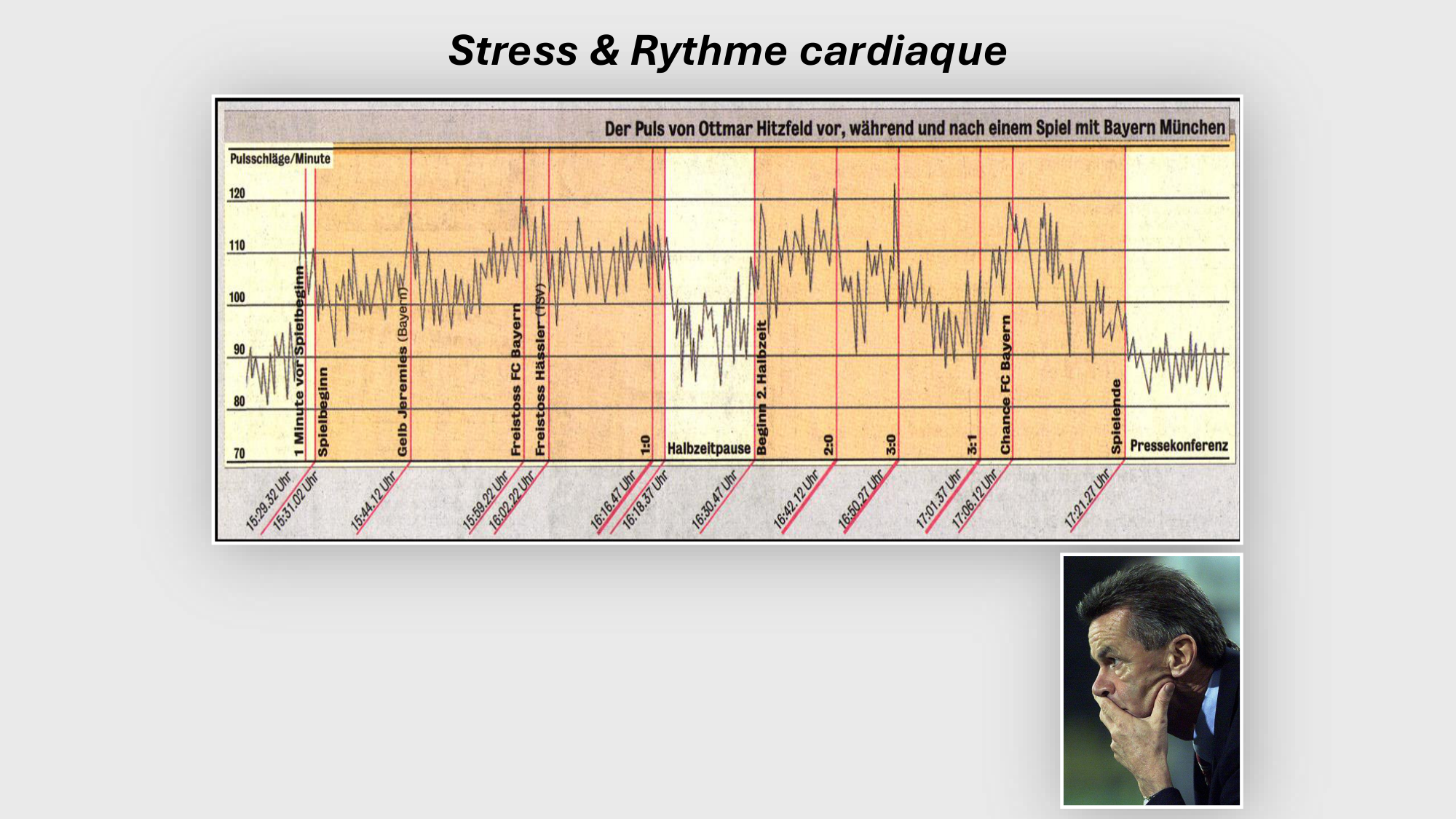 Stress & Rythme cardiaque

Der Puls von Ottmar Hitzfeld vor, während und nach einem Spiel mit Bayern München

Pulsschläge/Minute

120
110
100
90
80
70

1 Minute vor Spielbeginn
Spielbeginn
Gelb Jeremies (Bayern)
Freistoss FC Bayern
Freistoss Hässler (TSV)
1:0
Halbzeitpause
Beginn 2. Halbzeit
2:0
3:0
3:1
Chance FC Bayern
Spielende
Pressekonferenz

15:29.32 Uhr
15:31.02 Uhr
15:44.12 Uhr
15:59.22 Uhr
16:02.22 Uhr
16:16.47 Uhr
16:18.37 Uhr
16:30.47 Uhr
16:42.12 Uhr
16:50.27 Uhr
17:01.37 Uhr
17:06.12 Uhr
17:21.27 Uhr